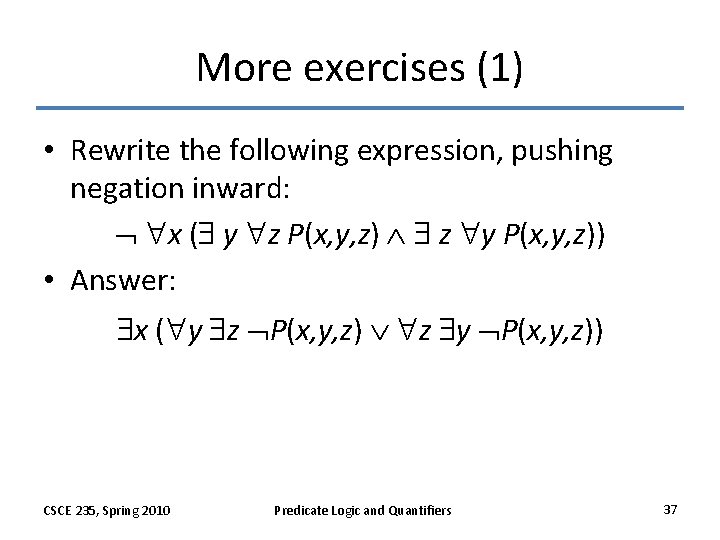 More exercises (1)

• Rewrite the following expression, pushing negation inward:

$\neg \forall x (\exists y \forall z P(x,y,z) \wedge \exists z \forall y P(x,y,z))$

• Answer:

$\exists x (\forall y \exists z \neg P(x,y,z) \vee \forall z \exists y \neg P(x,y,z))$

CSCE 235, Spring 2010

Predicate Logic and Quantifiers

37